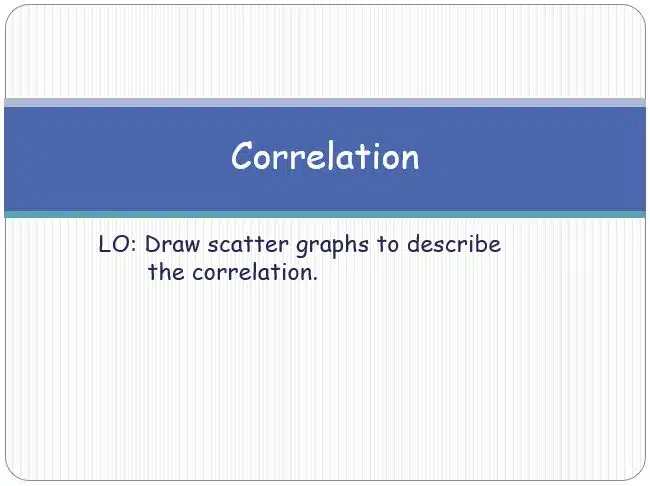 Correlation

LO: Draw scatter graphs to describe the correlation.